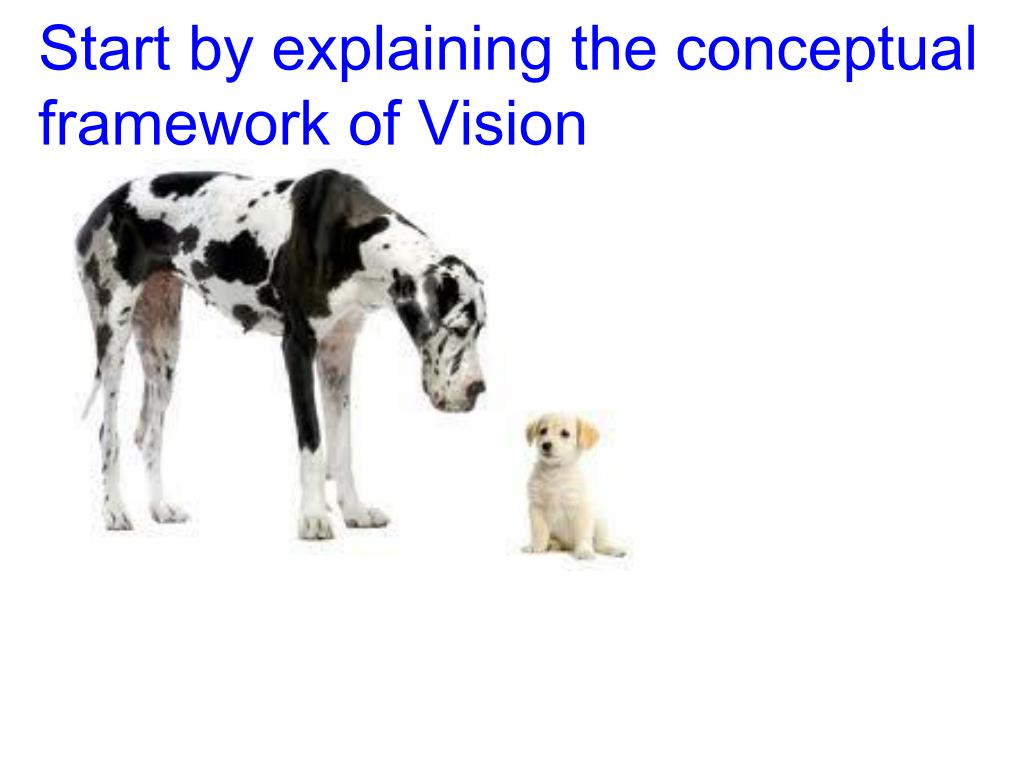 Start by explaining the conceptual framework of Vision